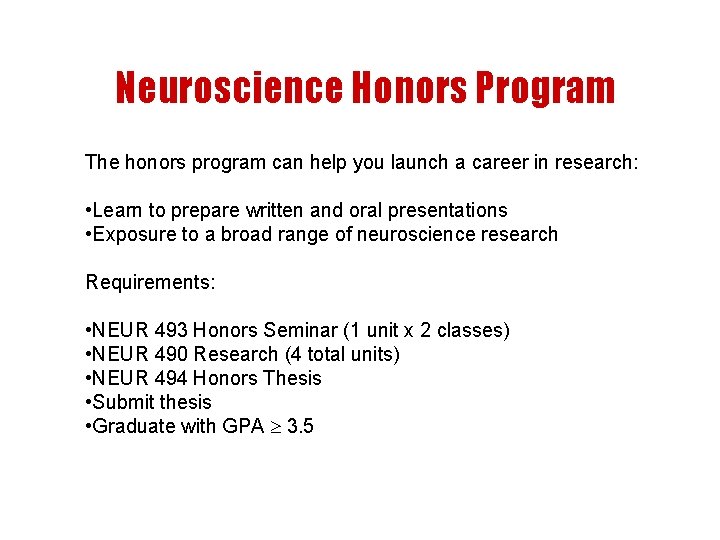 Neuroscience Honors Program

The honors program can help you launch a career in research:

•Learn to prepare written and oral presentations
•Exposure to a broad range of neuroscience research

Requirements:

•NEUR 493 Honors Seminar (1 unit x 2 classes)
•NEUR 490 Research (4 total units)
•NEUR 494 Honors Thesis
•Submit thesis
•Graduate with GPA $\geq$ 3.5